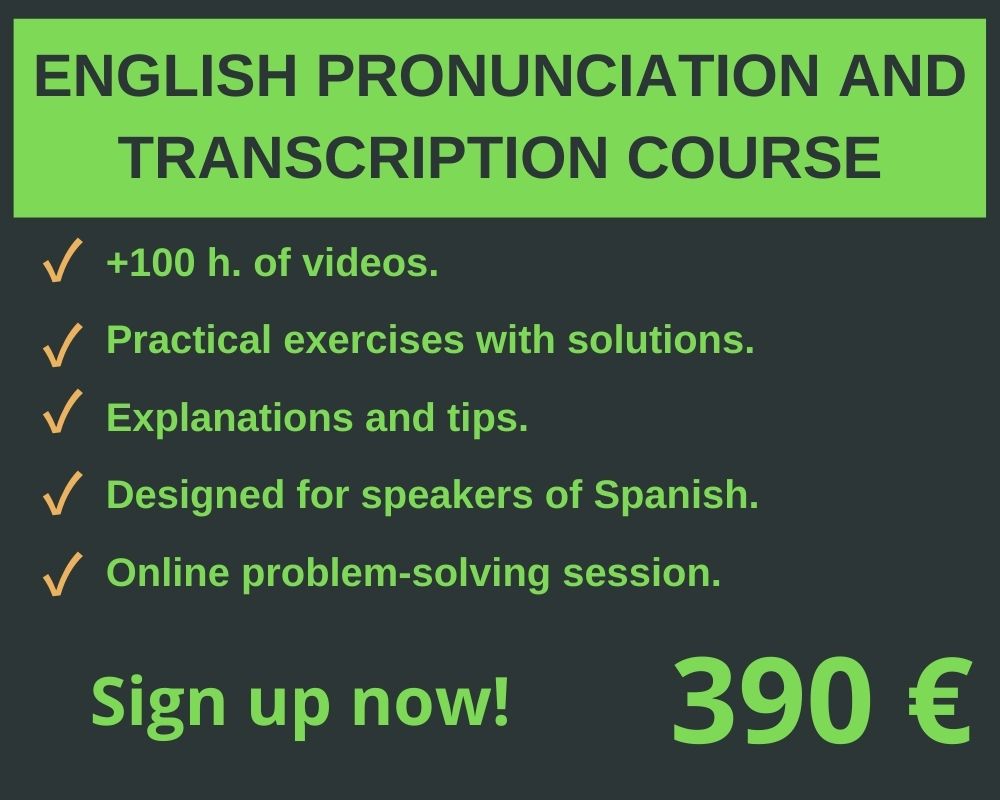 ENGLISH PRONUNCIATION AND TRANSCRIPTION COURSE

✓ +100 h. of videos.
✓ Practical exercises with solutions.
✓ Explanations and tips.
✓ Designed for speakers of Spanish.
✓ Online problem-solving session.

Sign up now!

390 €